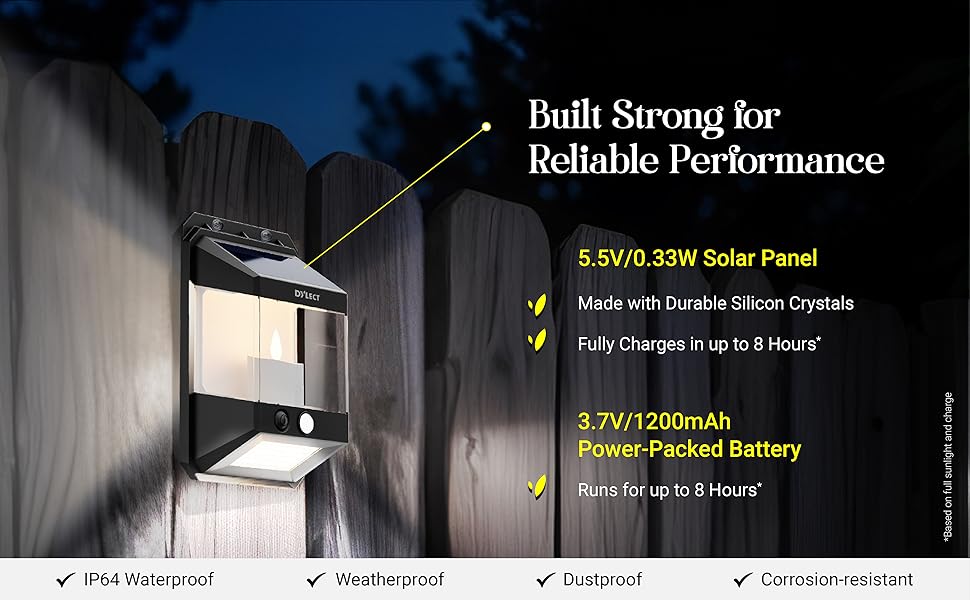 Built Strong for Reliable Performance

DYLECT

5.5V/0.33W Solar Panel

Made with Durable Silicon Crystals

Fully Charges in up to 8 Hours*

3.7V/1200mAh Power-Packed Battery

Runs for up to 8 Hours*

*Based on full sunlight and charge

✓ IP64 Waterproof ✓ Weatherproof ✓ Dustproof ✓ Corrosion-resistant